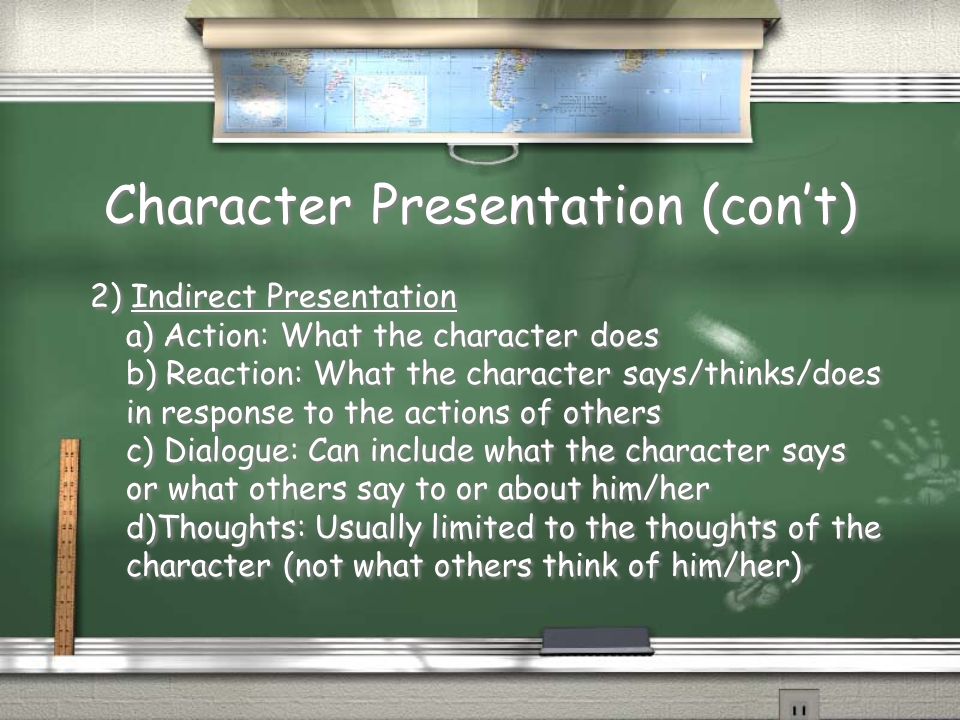 Character Presentation (con't)

2) Indirect Presentation
a) Action: What the character does
b) Reaction: What the character says/thinks/does in response to the actions of others
c) Dialogue: Can include what the character says or what others say to or about him/her
d)Thoughts: Usually limited to the thoughts of the character (not what others think of him/her)